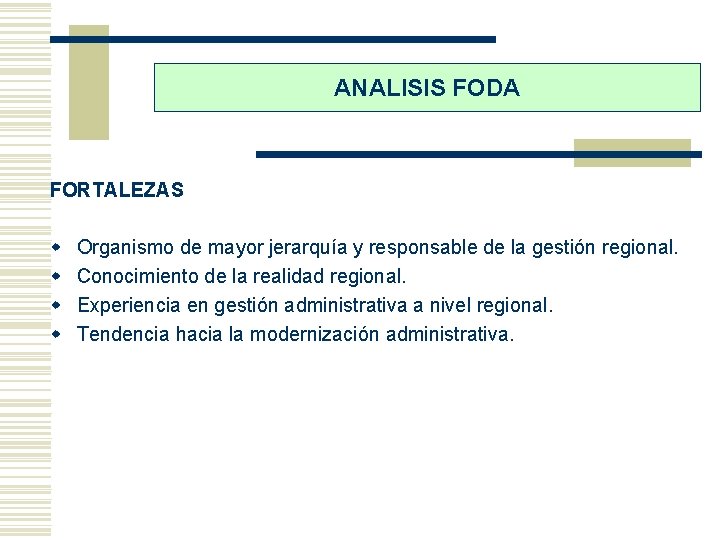 ANALISIS FODA

FORTALEZAS

- Organismo de mayor jerarquía y responsable de la gestión regional.
- Conocimiento de la realidad regional.
- Experiencia en gestión administrativa a nivel regional.
- Tendencia hacia la modernización administrativa.